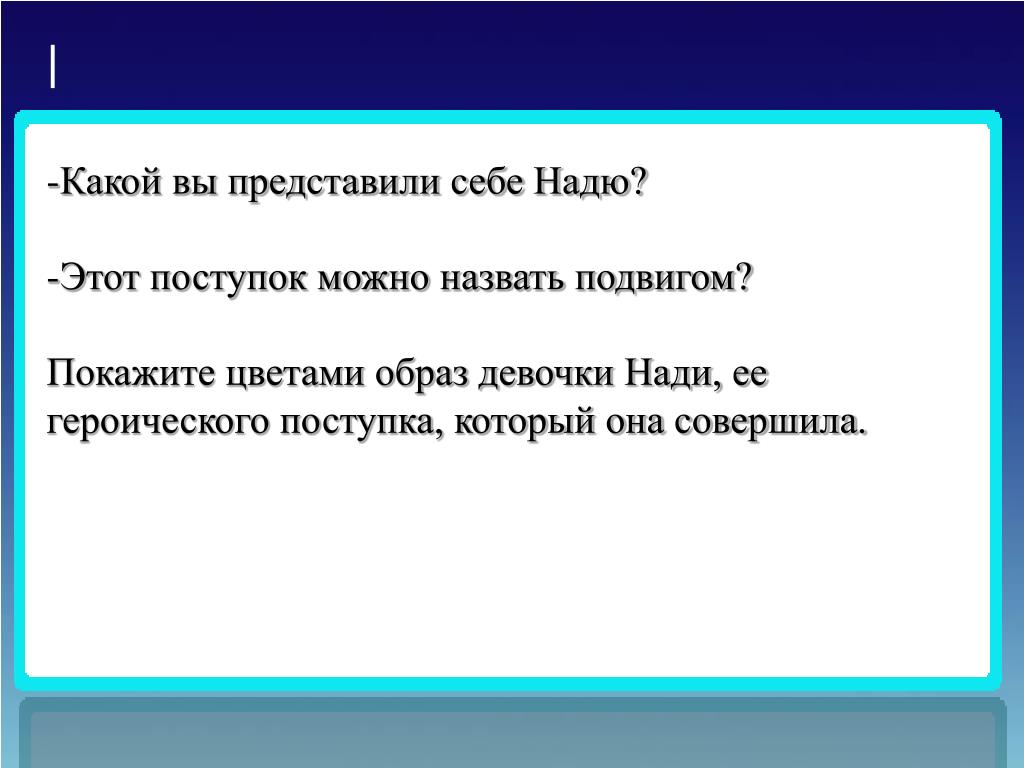 |

-Какой вы представили себе Надю?

-Этот поступок можно назвать подвигом?

Покажите цветами образ девочки Нади, ее героического поступка, который она совершила.